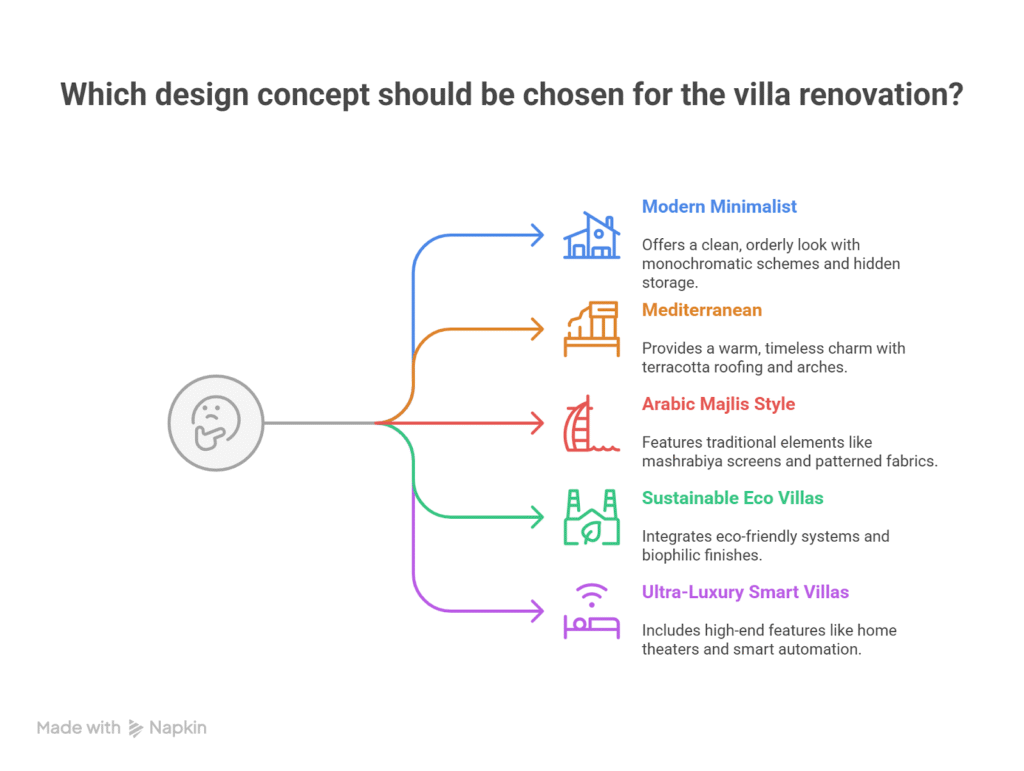 Which design concept should be chosen for the villa renovation?

Modern Minimalist

Offers a clean, orderly look with monochromatic schemes and hidden storage.

Mediterranean

Provides a warm, timeless charm with terracotta roofing and arches.

Arabic Majlis Style

Features traditional elements like mashrabiya screens and patterned fabrics.

Sustainable Eco Villas

Integrates eco-friendly systems and biophilic finishes.

Ultra-Luxury Smart Villas

Includes high-end features like home theaters and smart automation.

Made with Napkin